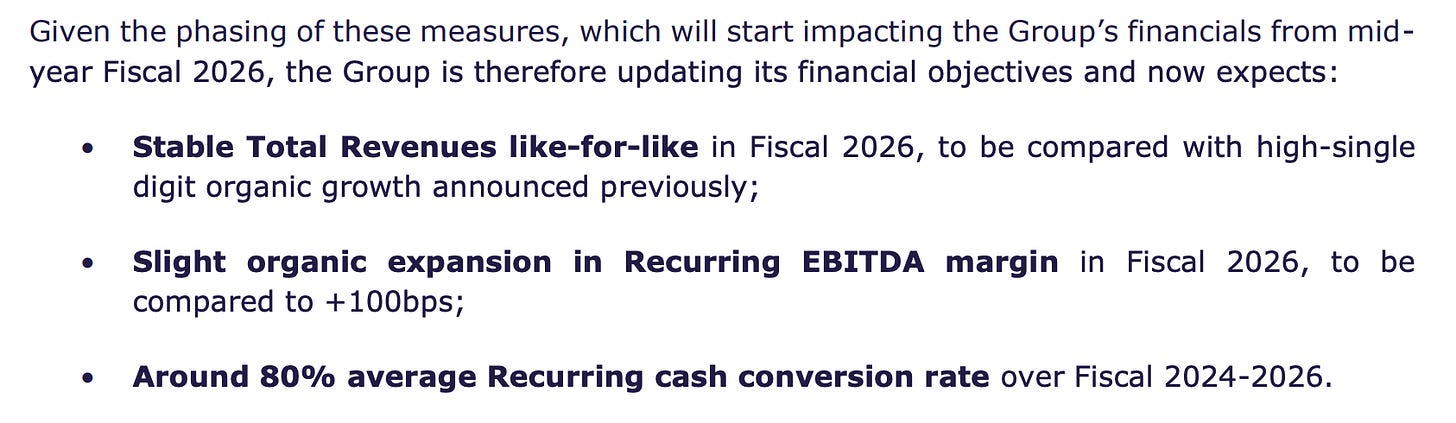 Given the phasing of these measures, which will start impacting the Group's financials from mid-year Fiscal 2026, the Group is therefore updating its financial objectives and now expects:

• **Stable Total Revenues like-for-like** in Fiscal 2026, to be compared with high-single digit organic growth announced previously;

• **Slight organic expansion in Recurring EBITDA margin** in Fiscal 2026, to be compared to +100bps;

• **Around 80% average Recurring cash conversion rate** over Fiscal 2024-2026.